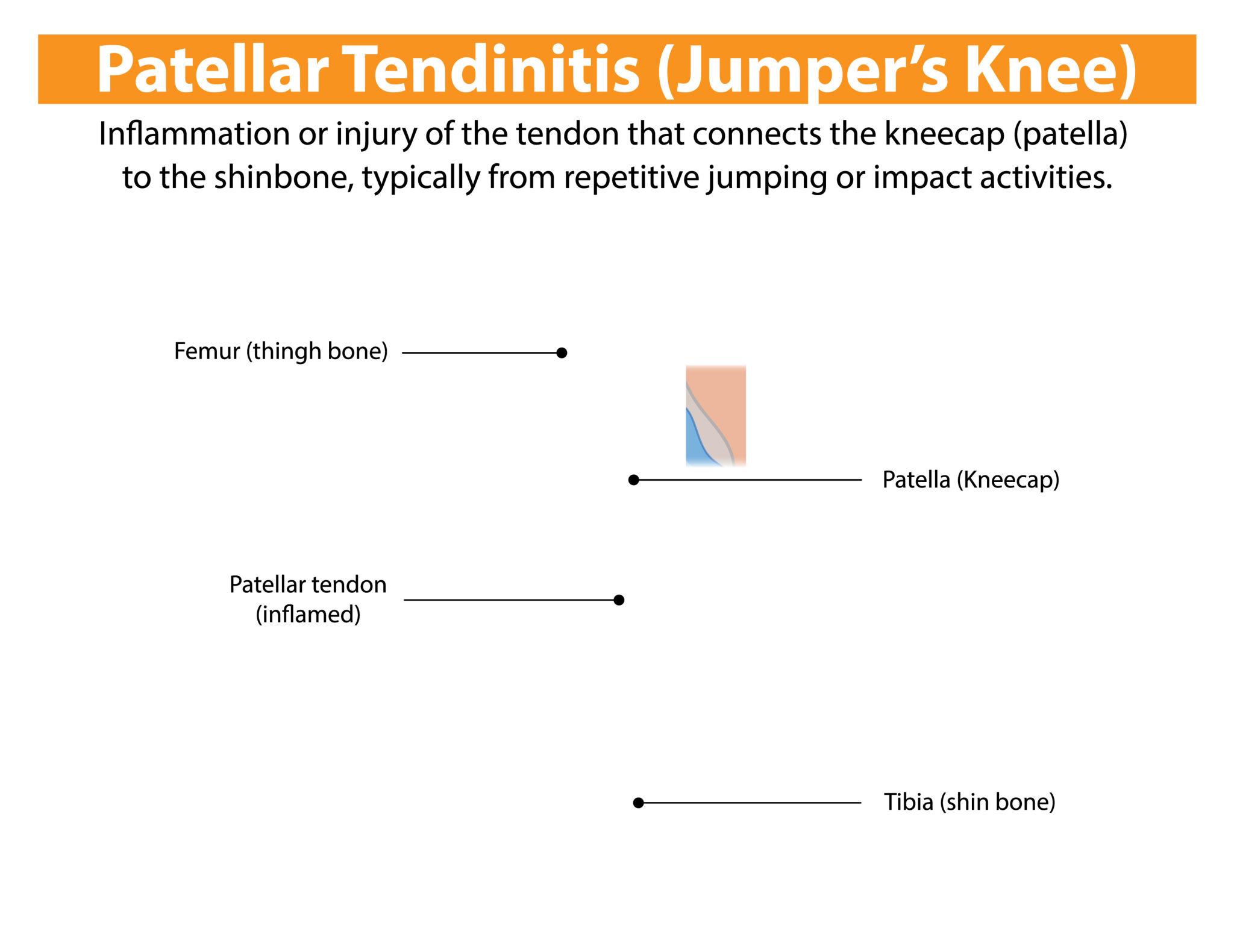 Patellar Tendinitis (Jumper's Knee)

Inflammation or injury of the tendon that connects the kneecap (patella) to the shinbone, typically from repetitive jumping or impact activities.

Femur (thingh bone)

Patella (Kneecap)

Patellar tendon (inflamed)

Tibia (shin bone)